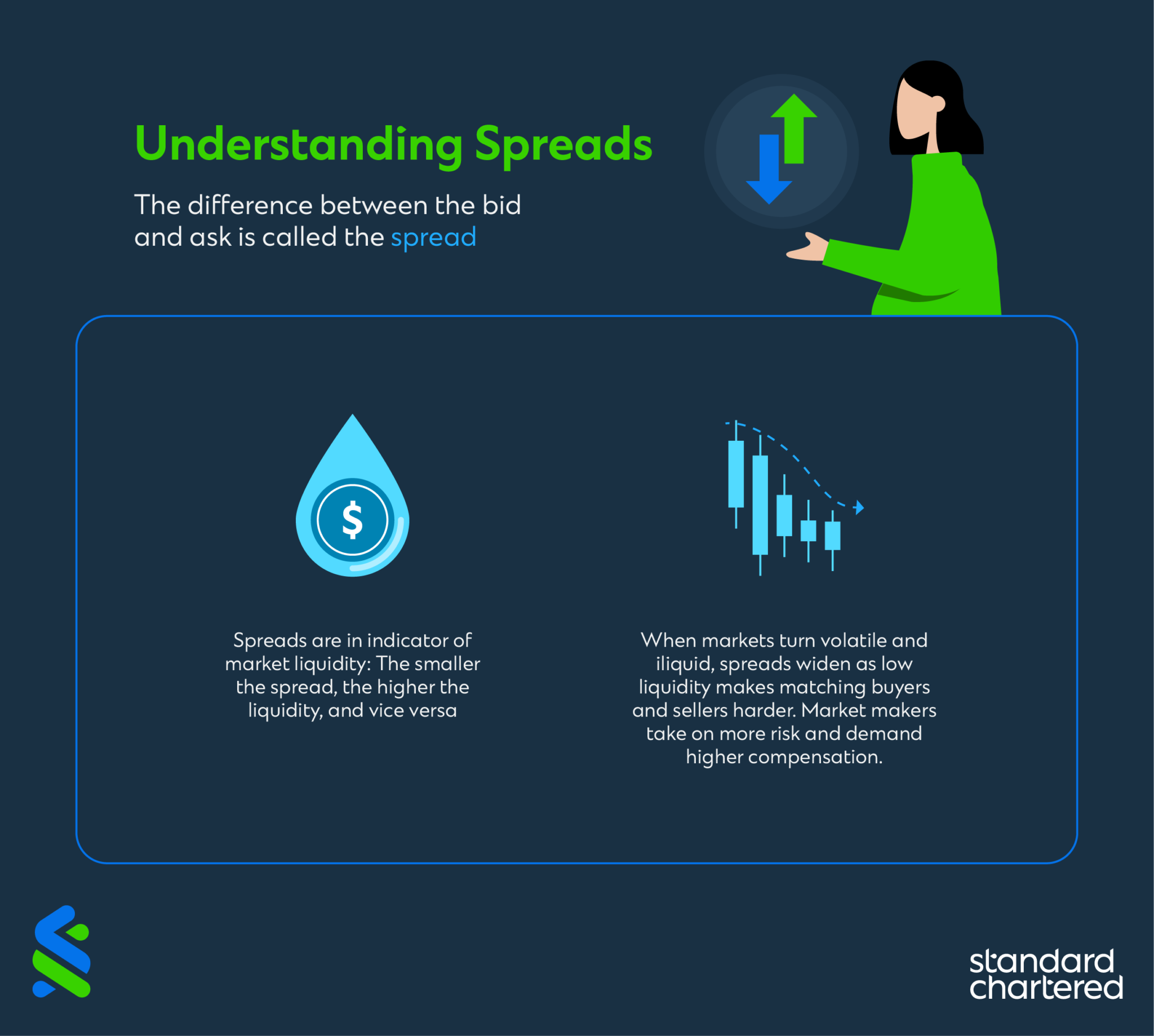 Understanding Spreads

The difference between the bid and ask is called the spread

$

Spreads are in indicator of market liquidity: The smaller the spread, the higher the liquidity, and vice versa

When markets turn volatile and iliquid, spreads widen as low liquidity makes matching buyers and sellers harder. Market makers take on more risk and demand higher compensation.

standard chartered